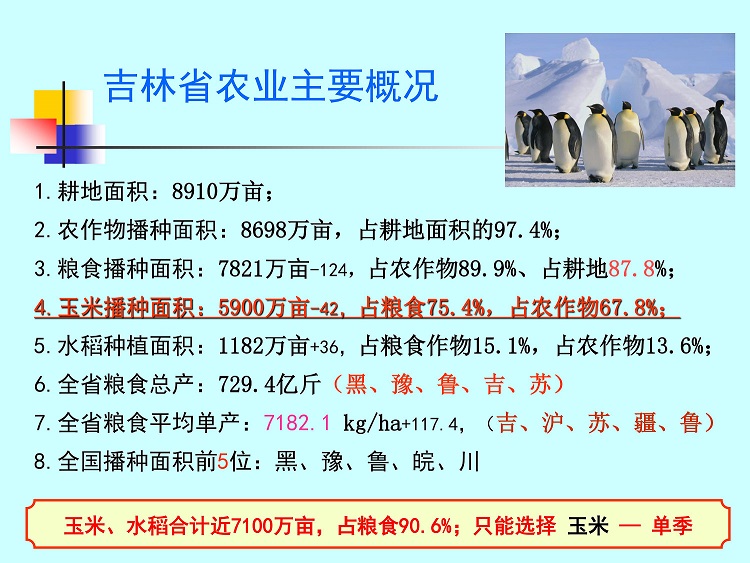 吉林省农业主要概况

1. 耕地面积：8910万亩；

2. 农作物播种面积：8698万亩，占耕地面积的97.4%；

3. 粮食播种面积：7821万亩-124，占农作物89.9%、占耕地87.8%；

4. 玉米播种面积：5900万亩-42，占粮食75.4%，占农作物67.8%；

5. 水稻种植面积：1182万亩+36，占粮食作物15.1%，占农作物13.6%；

6. 全省粮食总产：729.4亿斤（黑、豫、鲁、吉、苏）

7. 全省粮食平均单产：7182.1 kg/ha+117.4，（吉、沪、苏、疆、鲁）

8. 全国播种面积前5位：黑、豫、鲁、皖、川

玉米、水稻合计近7100万亩，占粮食90.6%；只能选择 玉米 — 单季